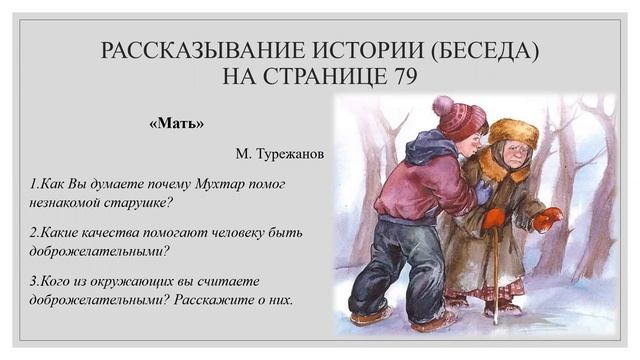 РАССКАЗЫВАНИЕ ИСТОРИИ (БЕСЕДА) НА СТРАНИЦЕ 79

«Мать»

М. Турежанов

1.Как Вы думаете почему Мухтар помог незнакомой старушке?

2.Какие качества помогают человеку быть доброжелательными?

3.Кого из окружающих вы считаете доброжелательными? Расскажите о них.